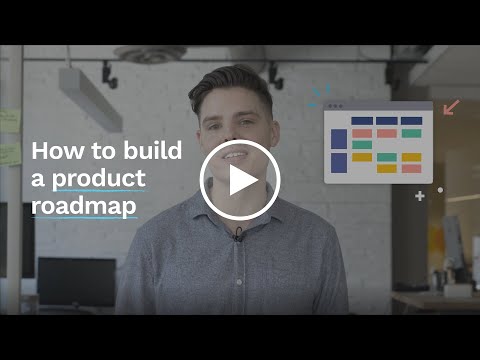 How to build a product roadmap